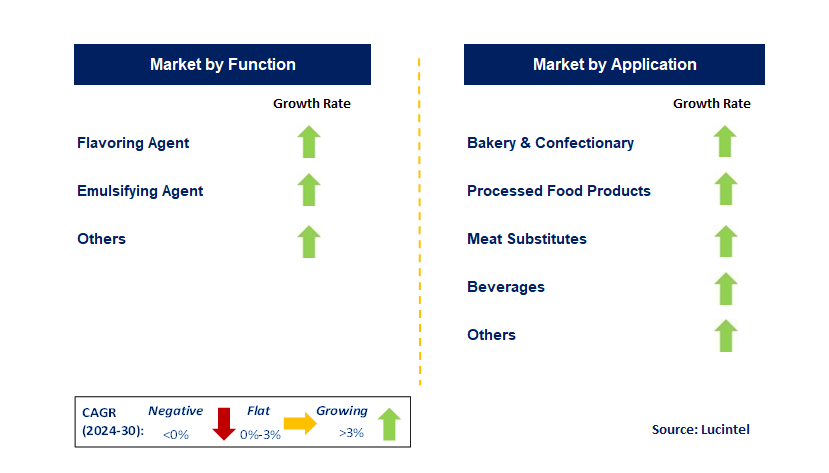 Market by Function

Growth Rate

Flavoring Agent

Emulsifying Agent

Others

Market by Application

Growth Rate

Bakery & Confectionary

Processed Food Products

Meat Substitutes

Beverages

Others

CAGR (2024-30): Negative <0% Flat 0%-3% Growing >3%

Source: Lucintel